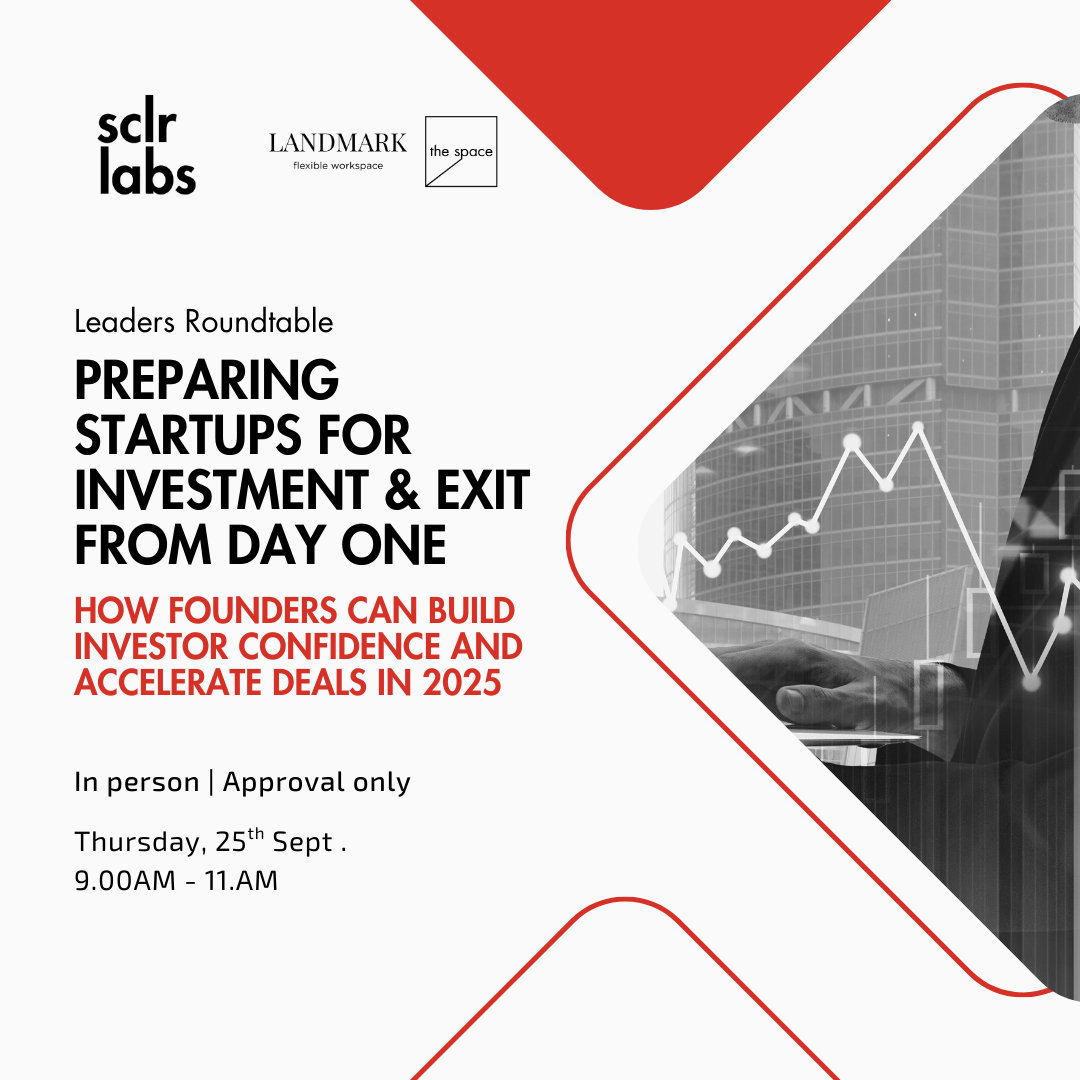 sclr labs

LANDMARK
flexible workspace

the space

Leaders Roundtable

PREPARING STARTUPS FOR INVESTMENT & EXIT FROM DAY ONE

HOW FOUNDERS CAN BUILD INVESTOR CONFIDENCE AND ACCELERATE DEALS IN 2025

In person | Approval only

Thursday, 25$^{th}$ Sept .
9.00AM - 11.AM